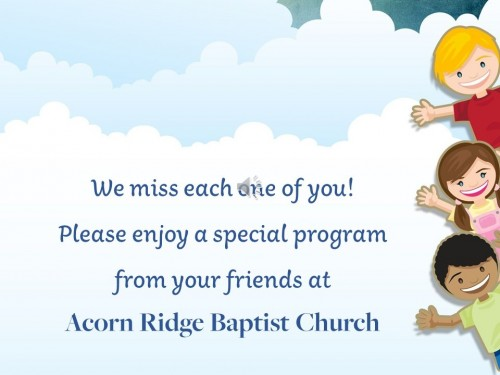 We miss each one of you!

Please enjoy a special program

from your friends at

Acorn Ridge Baptist Church